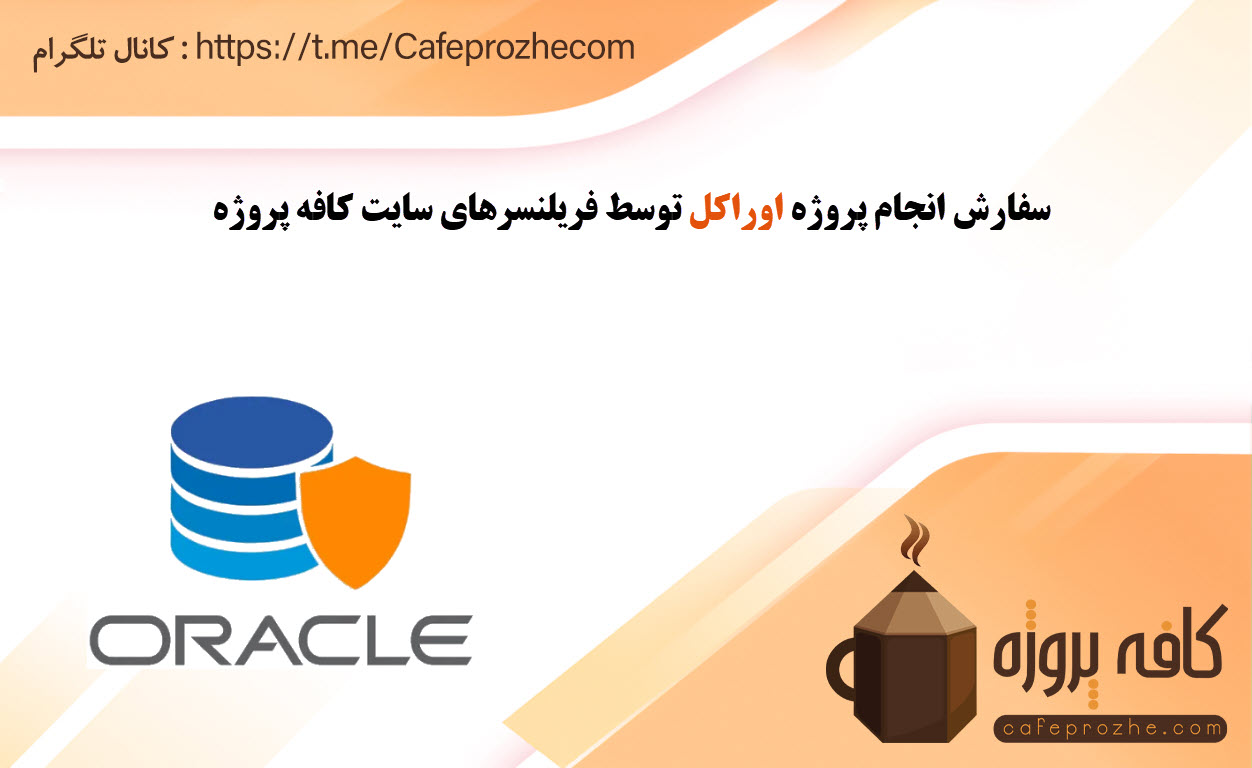 کانال تلگرام : https://t.me/Cafeprozhecom

سفارش انجام پروژه اوراکل توسط فریلنسرهای سایت کافه پروژه

ORACLE

کافه پروژه
cafeprozhe.com